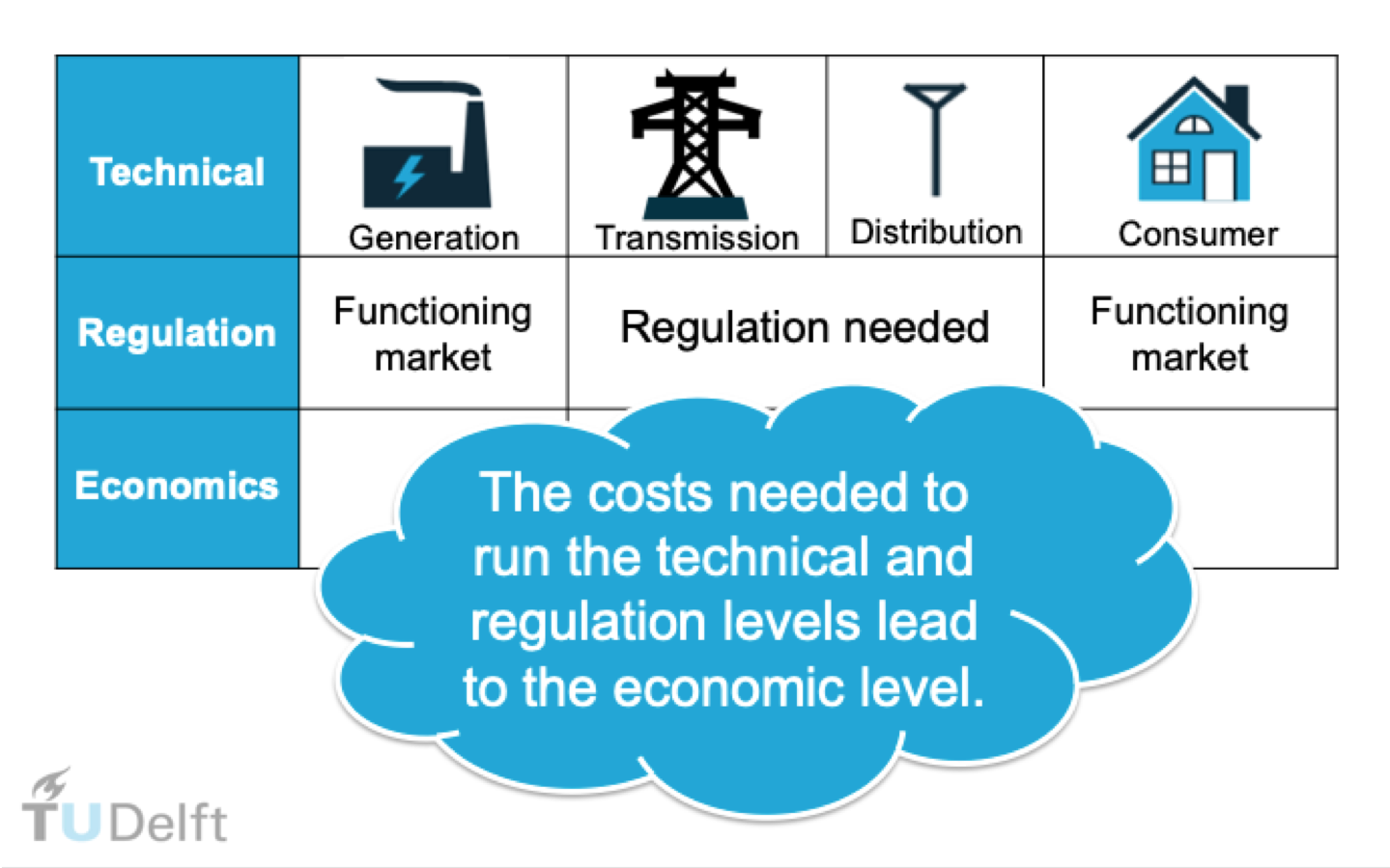 | Technical | Generation | Transmission | Distribution | Consumer |
|---|---|---|---|---|
| Regulation | Functioning market | Regulation needed | | Functioning market |
| Economics | | | | |

The costs needed to run the technical and regulation levels lead to the economic level.

TUDelft